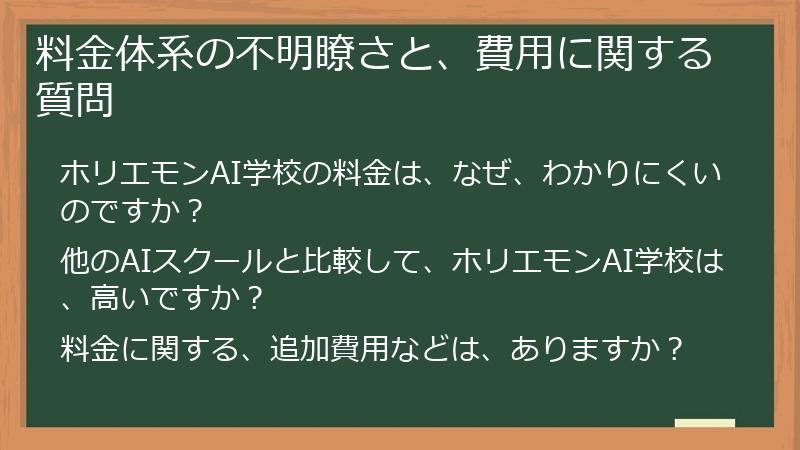 料金体系の不明瞭さと、費用に関する質問

ホリエモンAI学校の料金は、なぜ、わかりにくいのですか？

他のAIスクールと比較して、ホリエモンAI学校は、高いですか？

料金に関する、追加費用などは、ありますか？